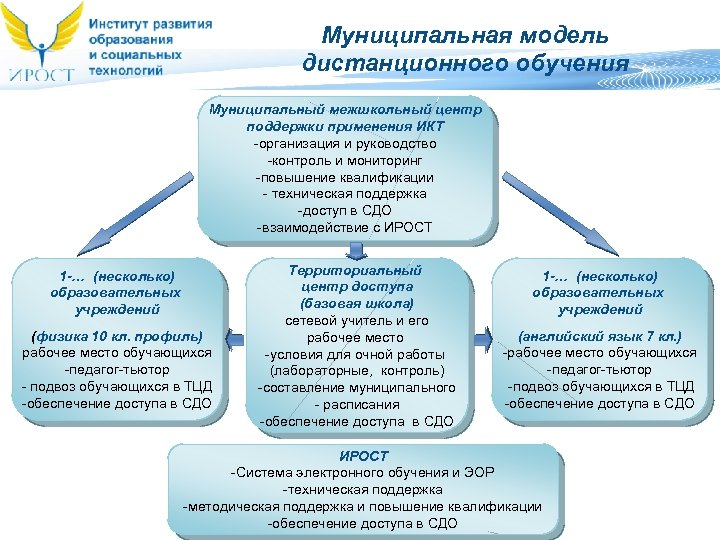 ИРОСТ
Институт развития образования и социальных технологий

Муниципальная модель дистанционного обучения

Муниципальный межшкольный центр поддержки применения ИКТ
-организация и руководство
-контроль и мониторинг
-повышение квалификации
- техническая поддержка
-доступ в СДО
-взаимодействие с ИРОСТ

1-... (несколько) образовательных учреждений
(физика 10 кл. профиль)
рабочее место обучающихся
-педагог-тьютор
- подвоз обучающихся в ТЦД
-обеспечение доступа в СДО

Территориальный центр доступа (базовая школа)
сетевой учитель и его рабочее место
-условия для очной работы (лабораторные, контроль)
-составление муниципального
- расписания
-обеспечение доступа в СДО

1-... (несколько) образовательных учреждений
(английский язык 7 кл.)
-рабочее место обучающихся
-педагог-тьютор
-подвоз обучающихся в ТЦД
-обеспечение доступа в СДО

ИРОСТ
-Система электронного обучения и ЭОР
-техническая поддержка
-методическая поддержка и повышение квалификации
-обеспечение доступа в СДО